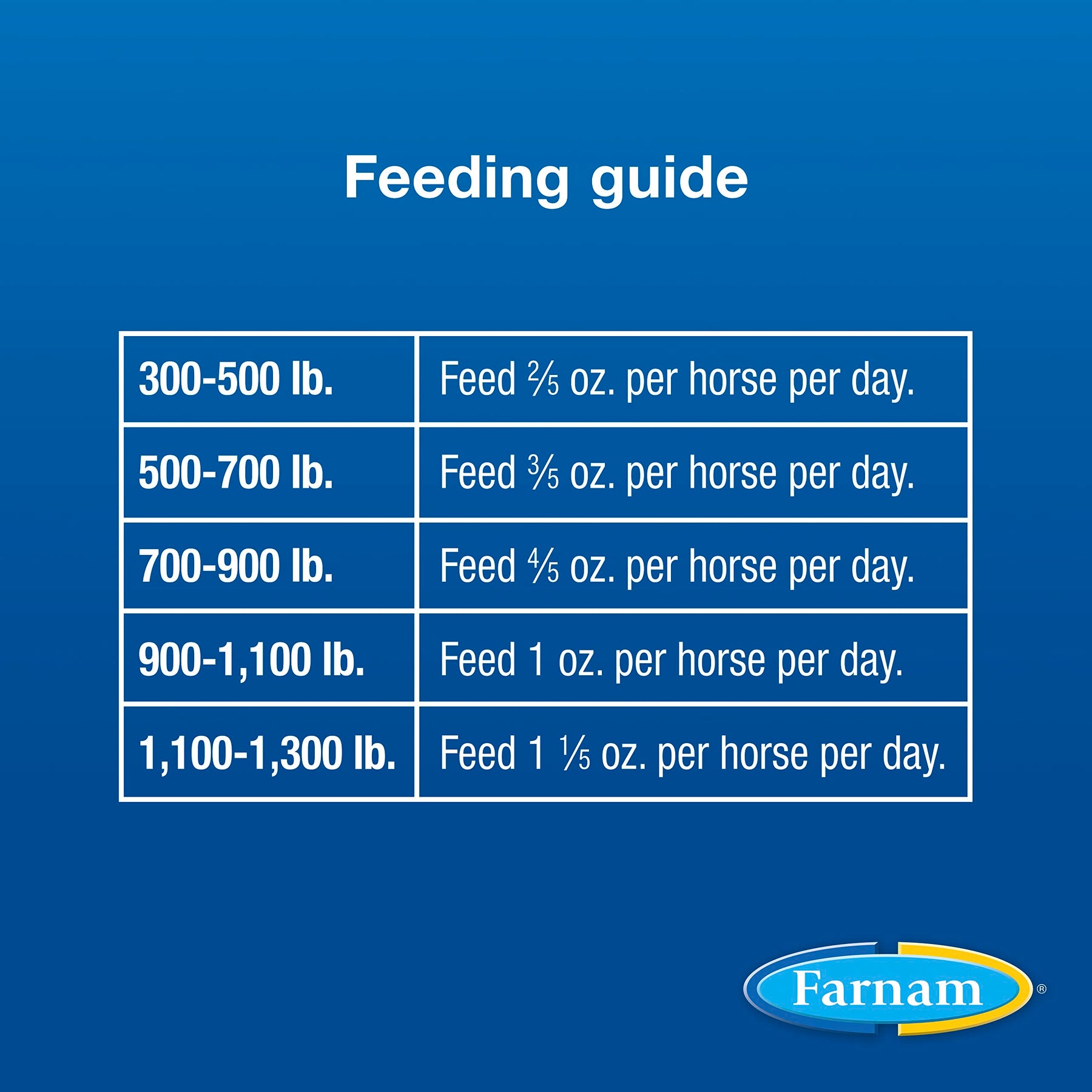 Feeding guide

| 300-500 lb. | Feed $\frac{2}{5}$ oz. per horse per day. |
|---|---|
| 500-700 lb. | Feed $\frac{3}{5}$ oz. per horse per day. |
| 700-900 lb. | Feed $\frac{4}{5}$ oz. per horse per day. |
| 900-1,100 lb. | Feed 1 oz. per horse per day. |
| 1,100-1,300 lb. | Feed 1 $\frac{1}{5}$ oz. per horse per day. |

Farnam®